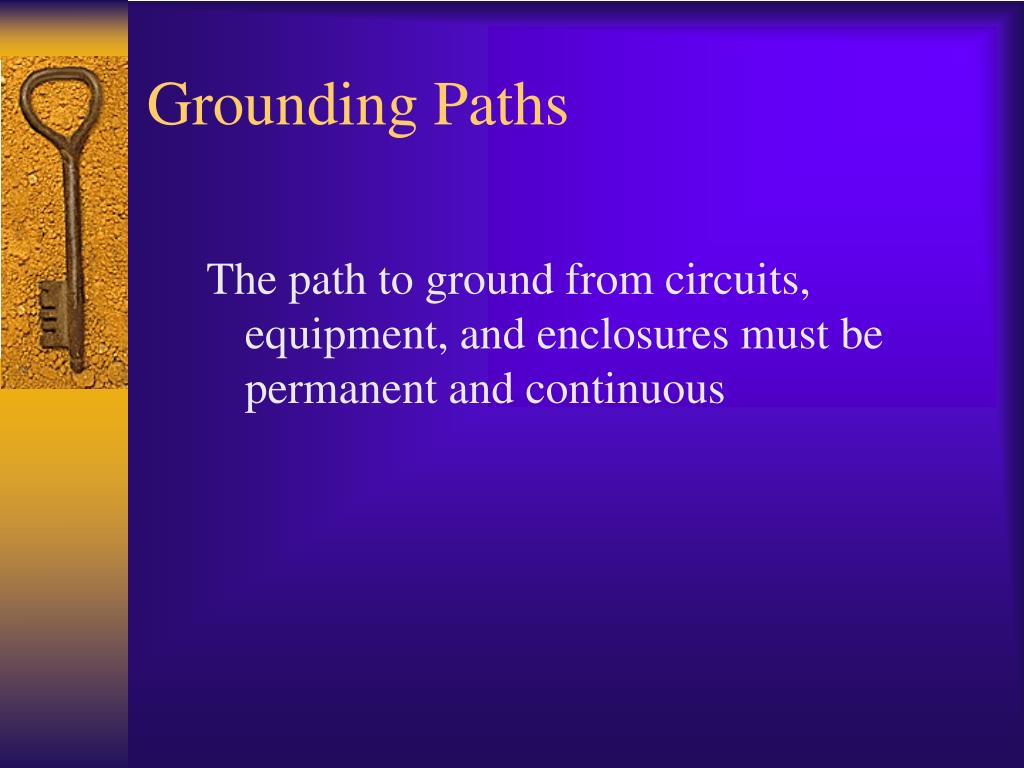 Grounding Paths

The path to ground from circuits, equipment, and enclosures must be permanent and continuous